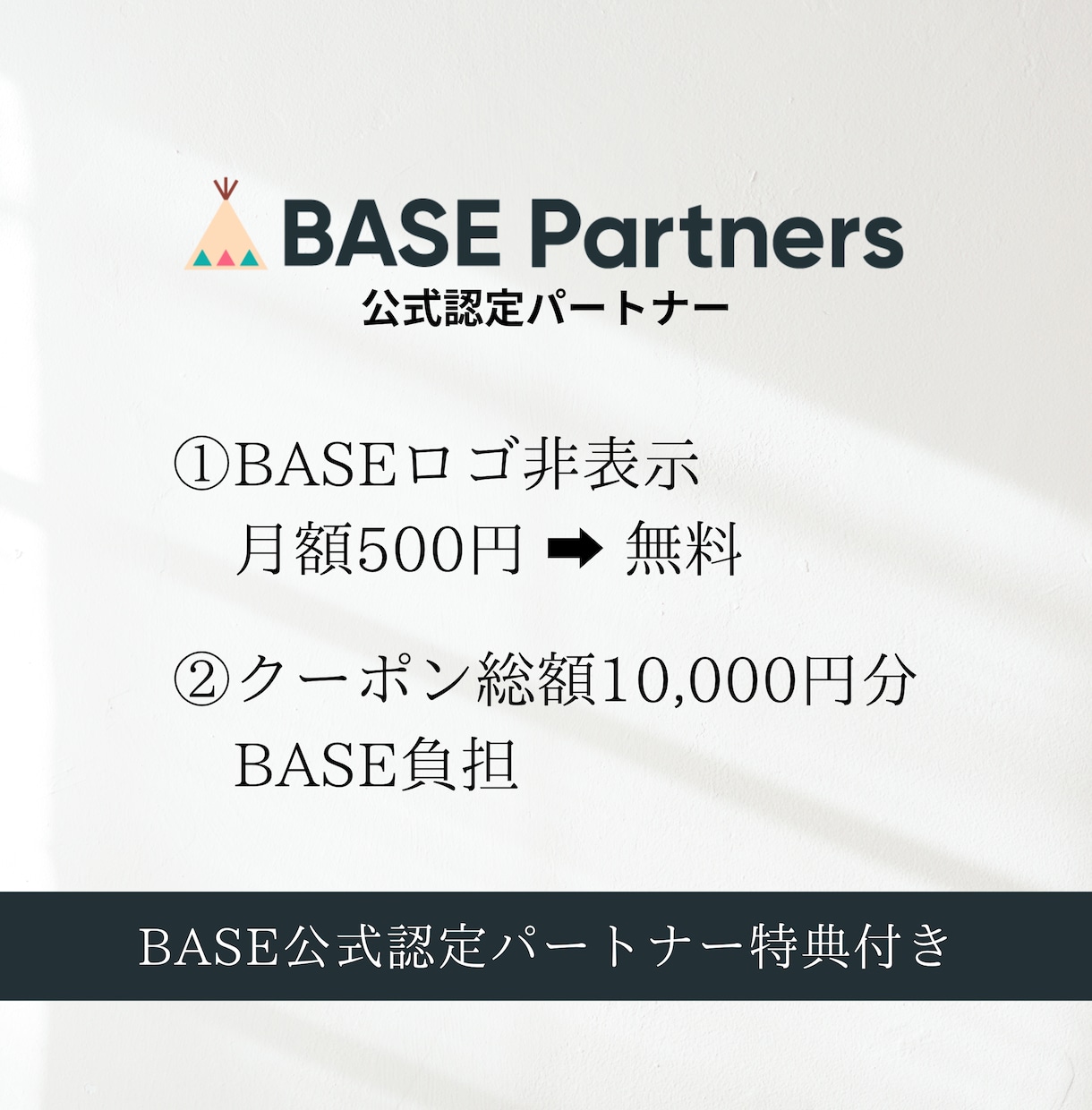 BASE Partners
公式認定パートナー

①BASEロゴ非表示
月額500円 ➡ 無料

②クーポン総額10,000円分
BASE負担

BASE公式認定パートナー特典付き